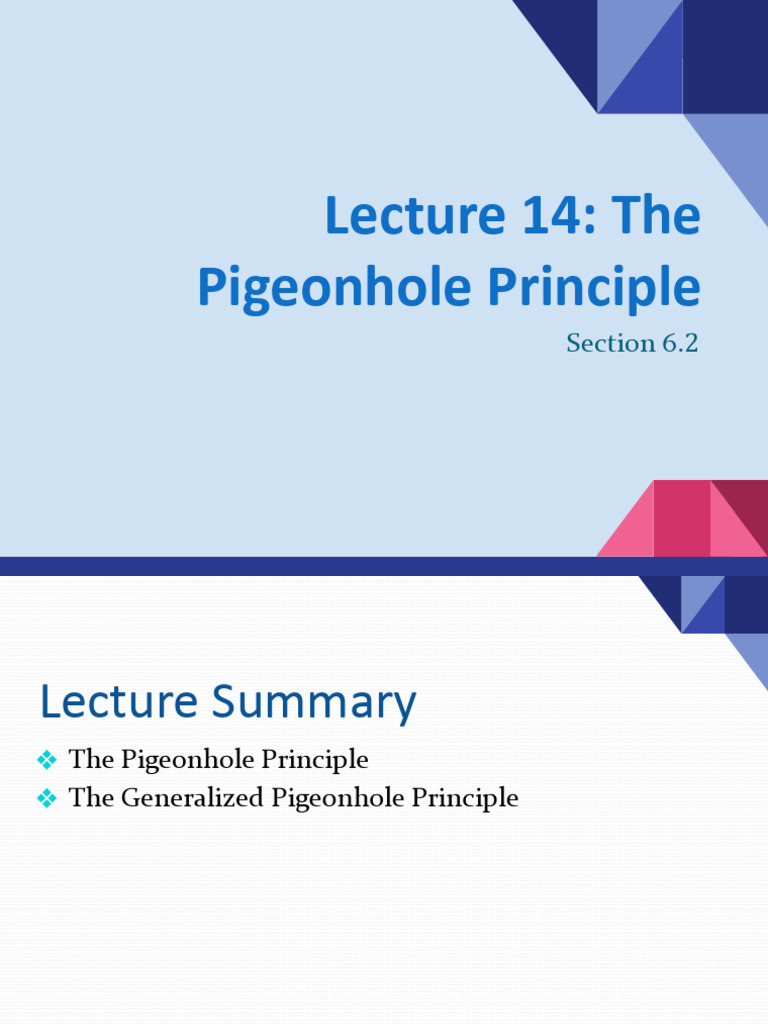 Lecture 14: The Pigeonhole Principle

Section 6.2

Lecture Summary

❖ The Pigeonhole Principle
❖ The Generalized Pigeonhole Principle